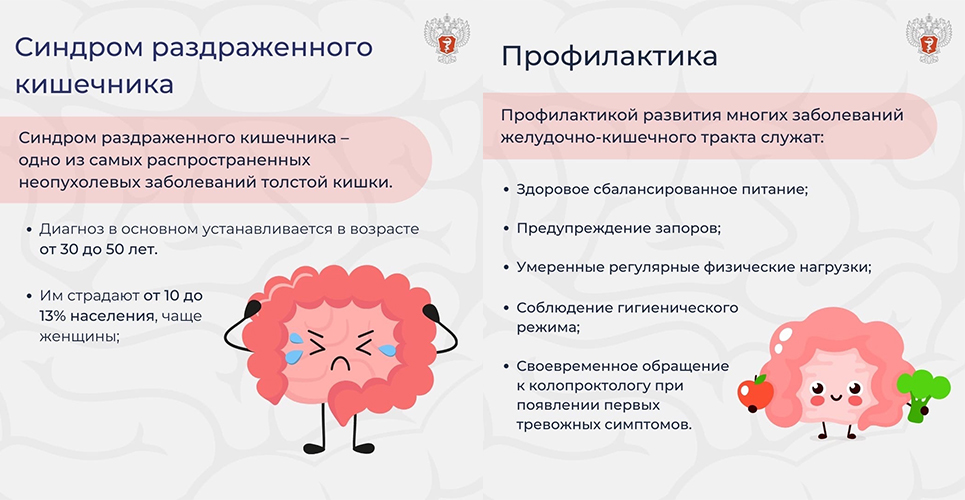 Синдром раздраженного кишечника

Синдром раздраженного кишечника – одно из самых распространенных неопухолевых заболеваний толстой кишки.

• Диагноз в основном устанавливается в возрасте от 30 до 50 лет.

• Им страдают от 10 до 13% населения, чаще женщины;

Профилактика

Профилактикой развития многих заболеваний желудочно-кишечного тракта служат:

• Здоровое сбалансированное питание;

• Предупреждение запоров;

• Умеренные регулярные физические нагрузки;

• Соблюдение гигиенического режима;

• Своевременное обращение к колопроктологу при появлении первых тревожных симптомов.